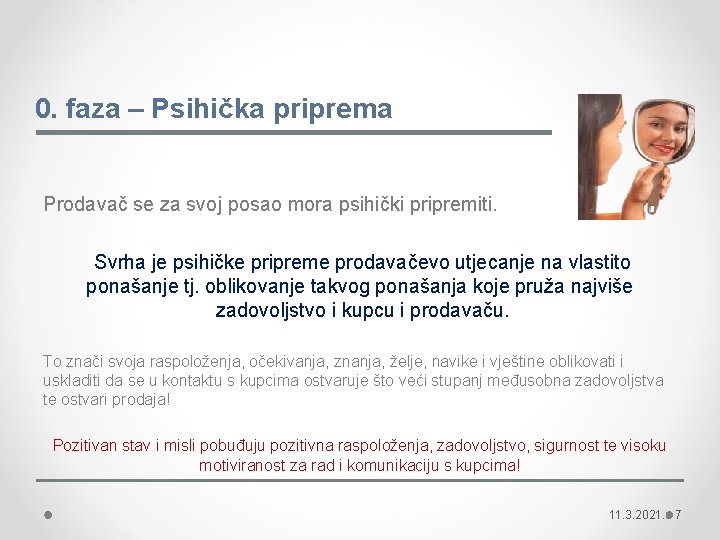 0. faza – Psihička priprema

Prodavač se za svoj posao mora psihički pripremiti.

Svrha je psihičke pripreme prodavačevo utjecanje na vlastito ponašanje tj. oblikovanje takvog ponašanja koje pruža najviše zadovoljstvo i kupcu i prodavaču.

To znači svoja raspoloženja, očekivanja, znanja, želje, navike i vještine oblikovati i uskladiti da se u kontaktu s kupcima ostvaruje što veći stupanj međusobna zadovoljstva te ostvari prodaja!

Pozitivan stav i misli pobuđuju pozitivna raspoloženja, zadovoljstvo, sigurnost te visoku motiviranost za rad i komunikaciju s kupcima!

11.3.2021. 7